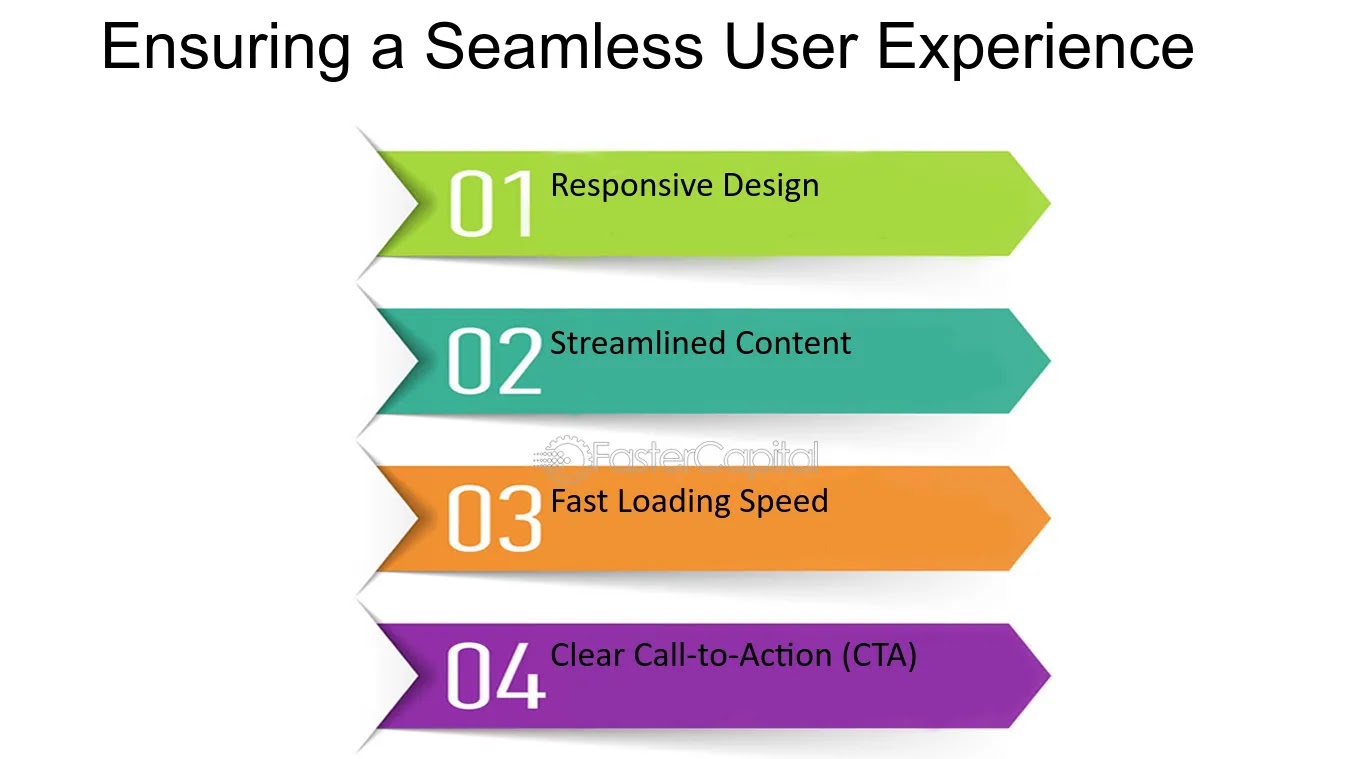 Ensuring a Seamless User Experience

01 Responsive Design

02 Streamlined Content

FasterCapital

03 Fast Loading Speed

04 Clear Call-to-Action (CTA)